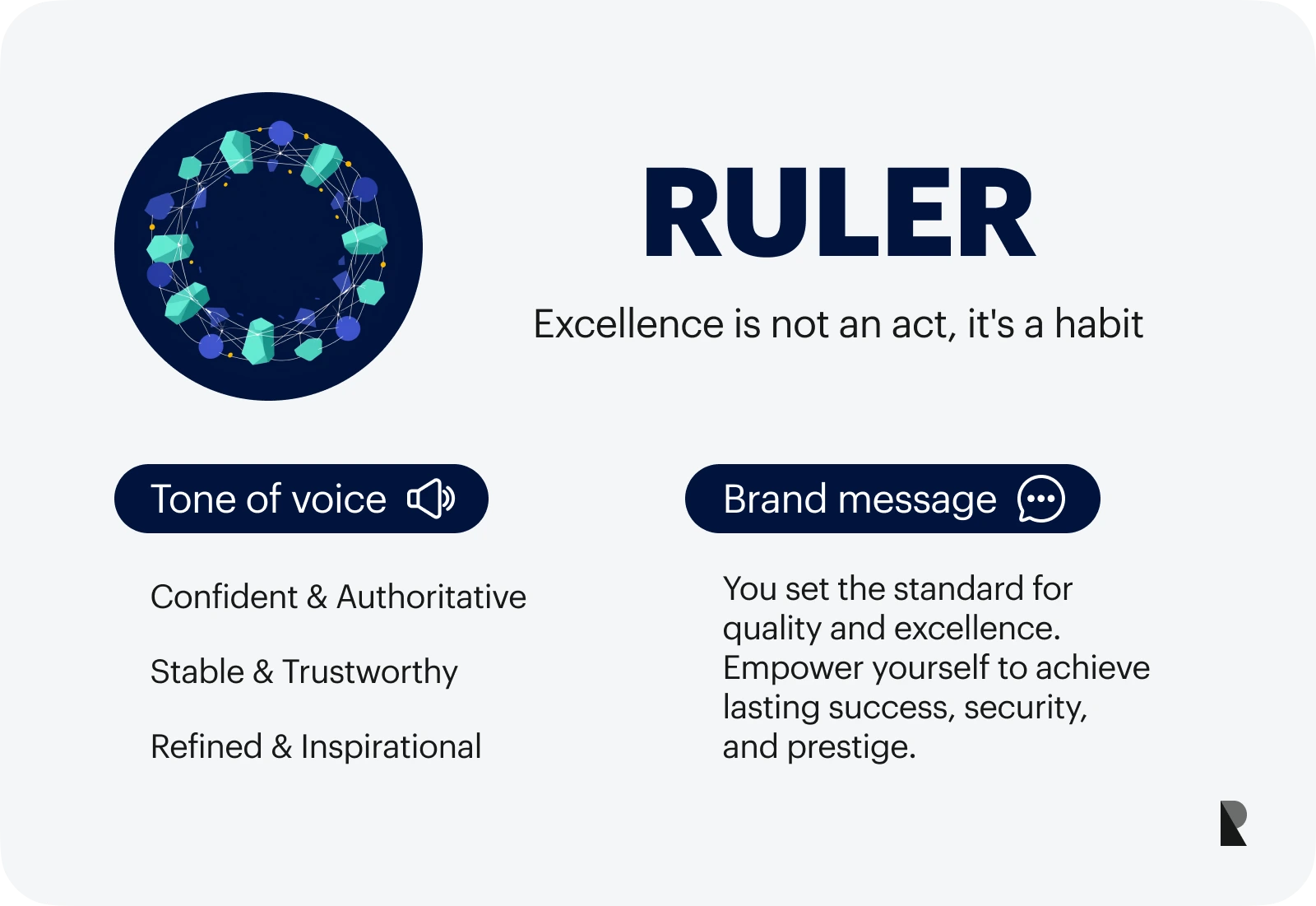 RULER

Excellence is not an act, it's a habit

Tone of voice

Confident & Authoritative

Stable & Trustworthy

Refined & Inspirational

Brand message

You set the standard for quality and excellence. Empower yourself to achieve lasting success, security, and prestige.